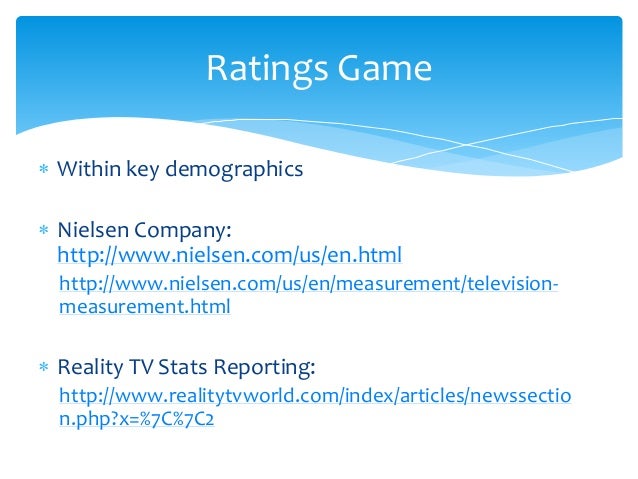 Ratings Game

* Within key demographics

* Nielsen Company: http://www.nielsen.com/us/en.html
http://www.nielsen.com/us/en/measurement/television-measurement.html

* Reality TV Stats Reporting:
http://www.realitytvworld.com/index/articles/newssection.php?x=%7C%7C2